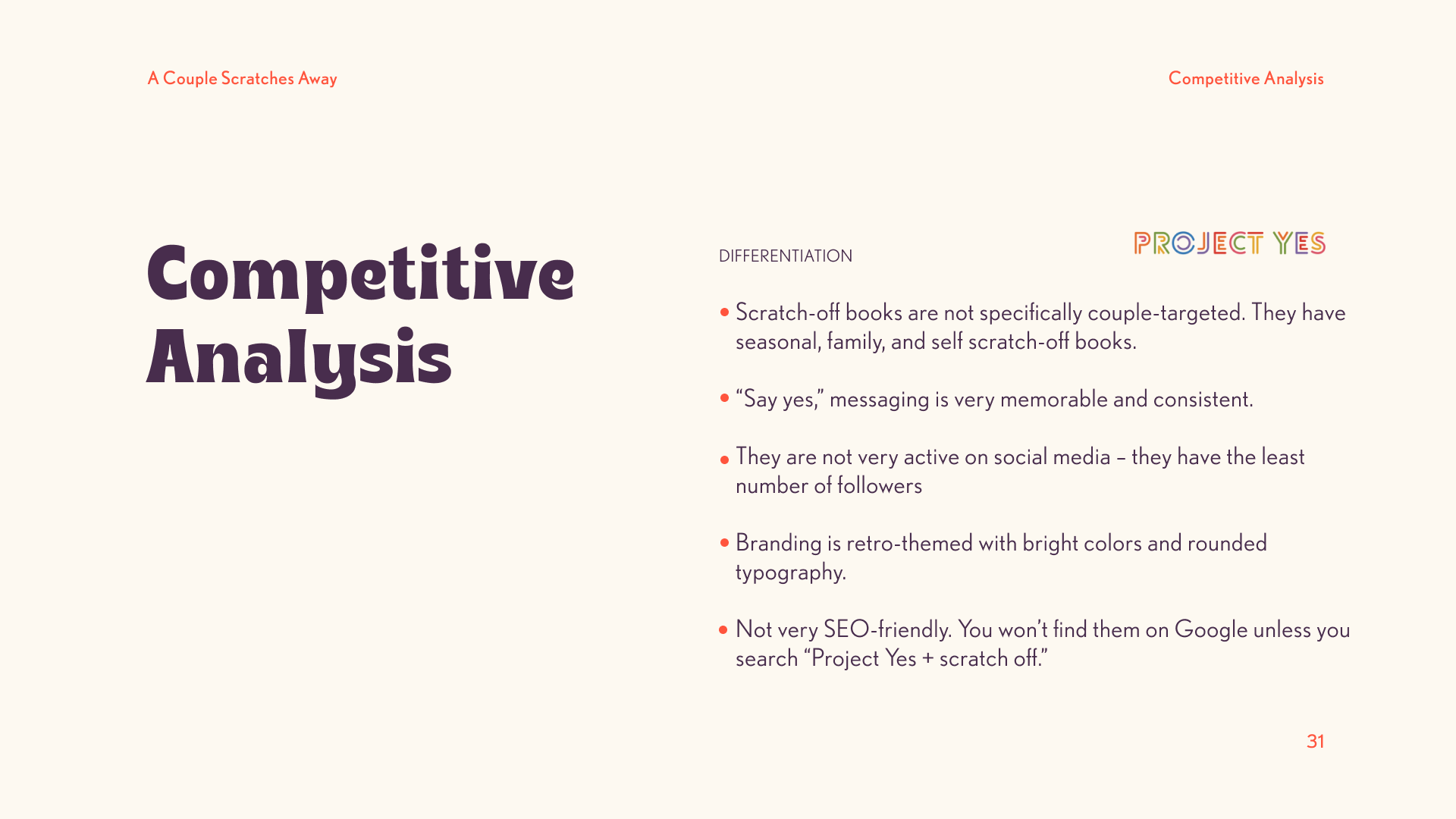 A Couple Scratches Away

Competitive Analysis

Competitive Analysis

DIFFERENTIATION

PROJECT YES

• Scratch-off books are not specifically couple-targeted. They have seasonal, family, and self scratch-off books.

• “Say yes,” messaging is very memorable and consistent.

• They are not very active on social media – they have the least number of followers

• Branding is retro-themed with bright colors and rounded typography.

• Not very SEO-friendly. You won’t find them on Google unless you search “Project Yes + scratch off.”

31